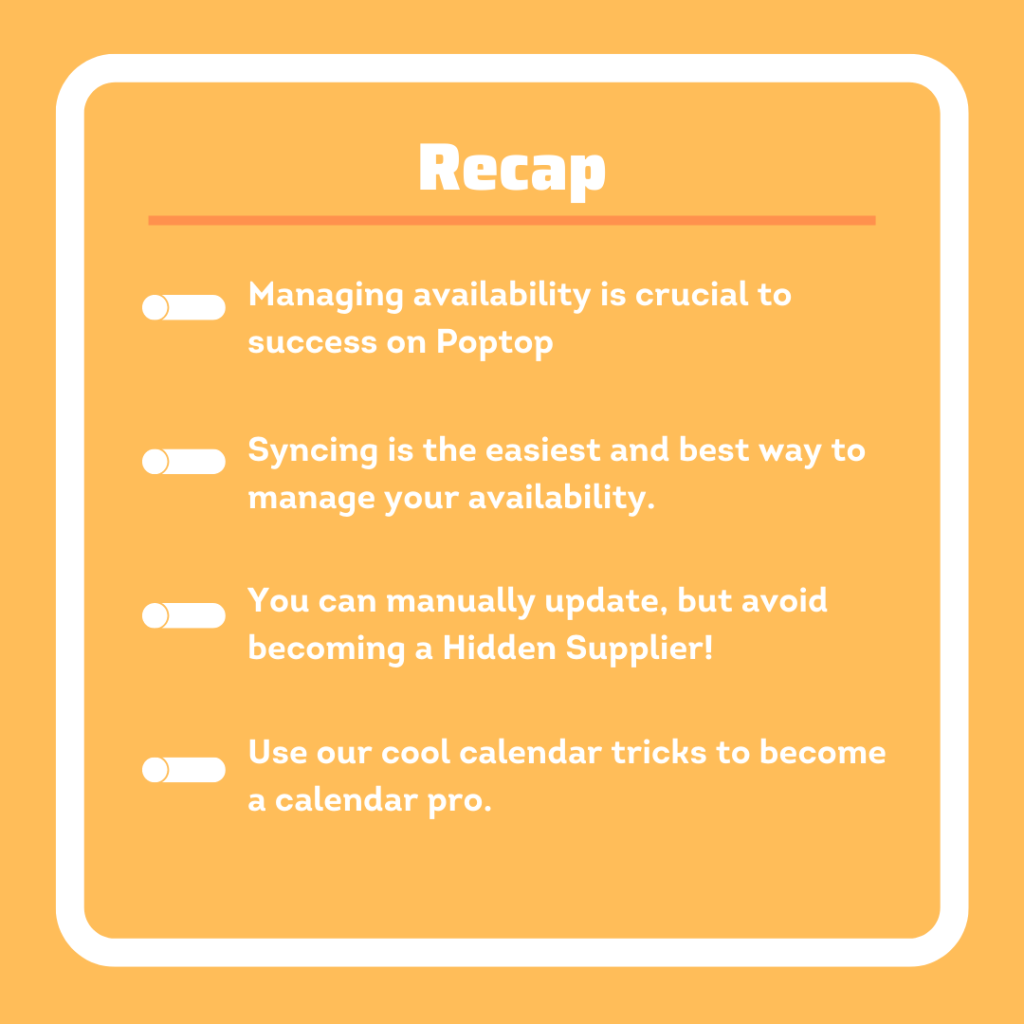 Recap

Managing availability is crucial to success on Poptop

Syncing is the easiest and best way to manage your availability.

You can manually update, but avoid becoming a Hidden Supplier!

Use our cool calendar tricks to become a calendar pro.